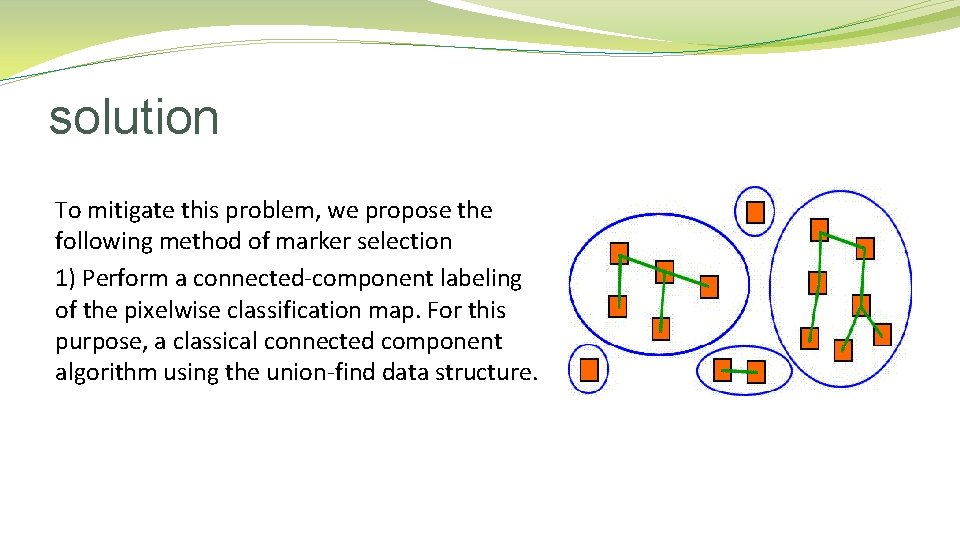 solution

To mitigate this problem, we propose the following method of marker selection

1) Perform a connected-component labeling of the pixelwise classification map. For this purpose, a classical connected component algorithm using the union-find data structure.